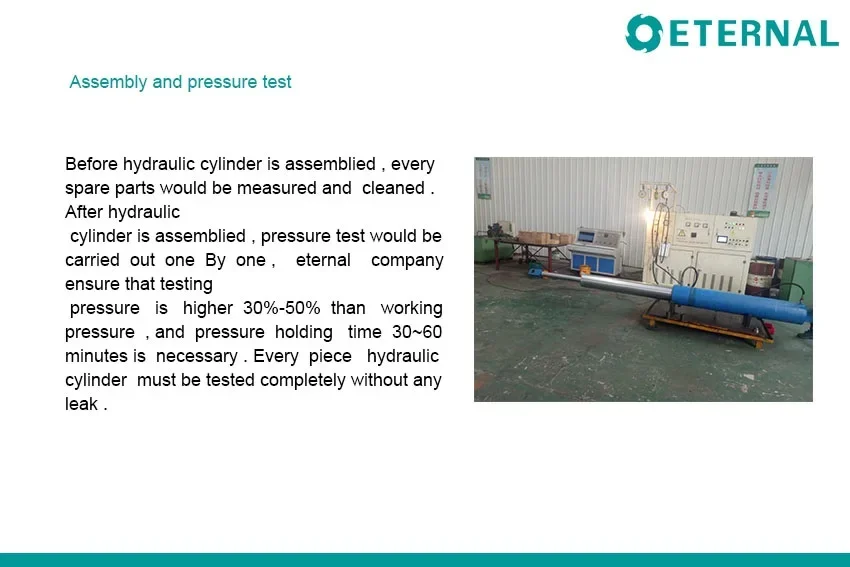 ETERNAL

Assembly and pressure test

Before hydraulic cylinder is assemblied , every spare parts would be measured and cleaned . After hydraulic
cylinder is assemblied , pressure test would be carried out one By one , eternal company ensure that testing
pressure is higher 30%-50% than working pressure , and pressure holding time 30~60 minutes is necessary . Every piece hydraulic cylinder must be tested completely without any leak .